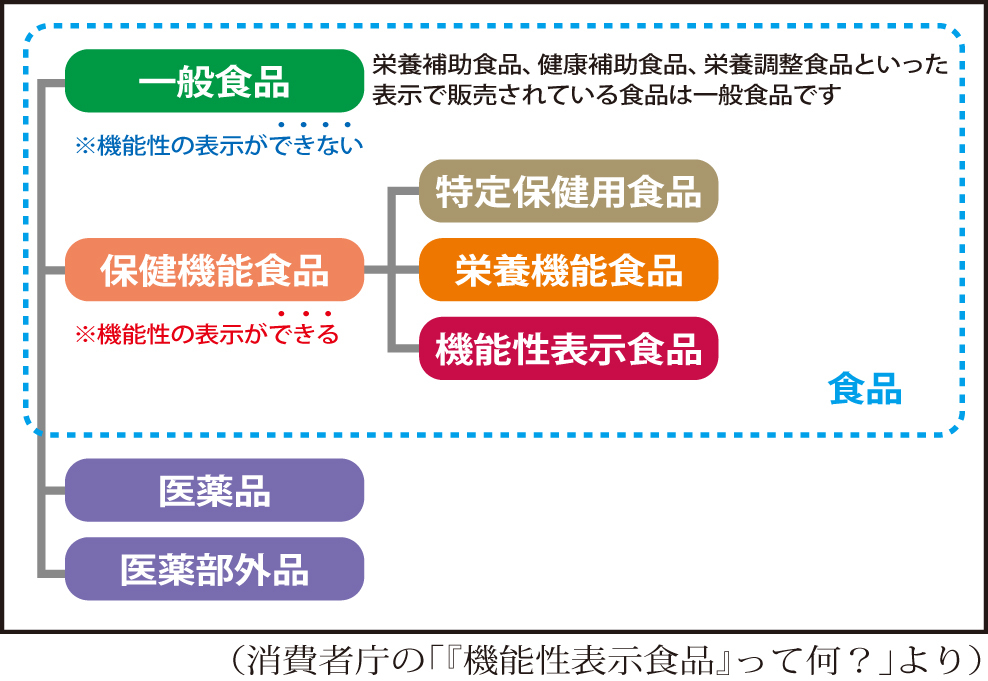 一般食品

栄養補助食品、健康補助食品、栄養調整食品といった表示で販売されている食品は一般食品です

※機能性の表示ができない

保健機能食品

※機能性の表示ができる

特定保健用食品

栄養機能食品

機能性表示食品

食品

医薬品

医薬部外品

（消費者庁の「『機能性表示食品』って何？」より）